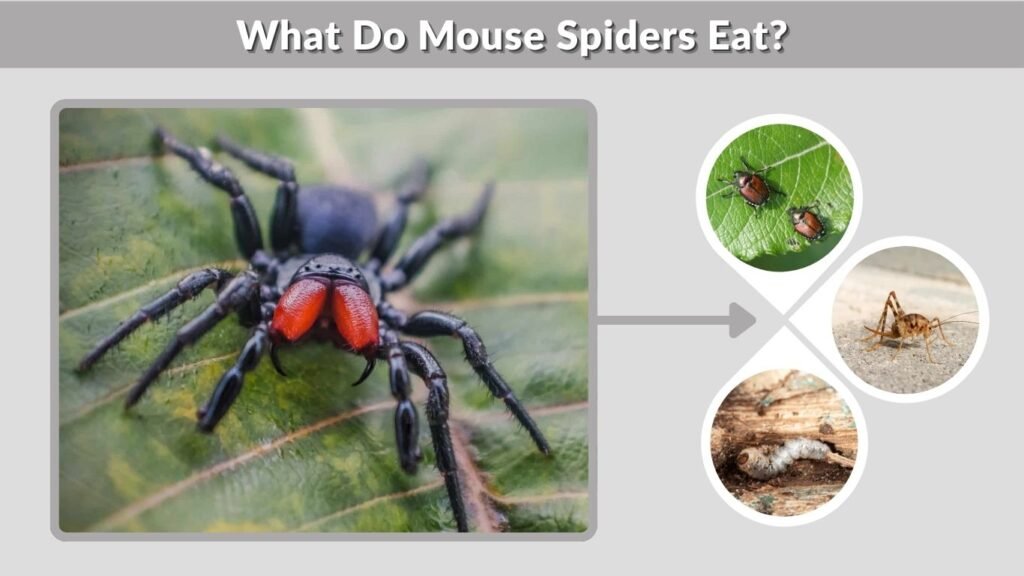 What Do Mouse Spiders Eat?